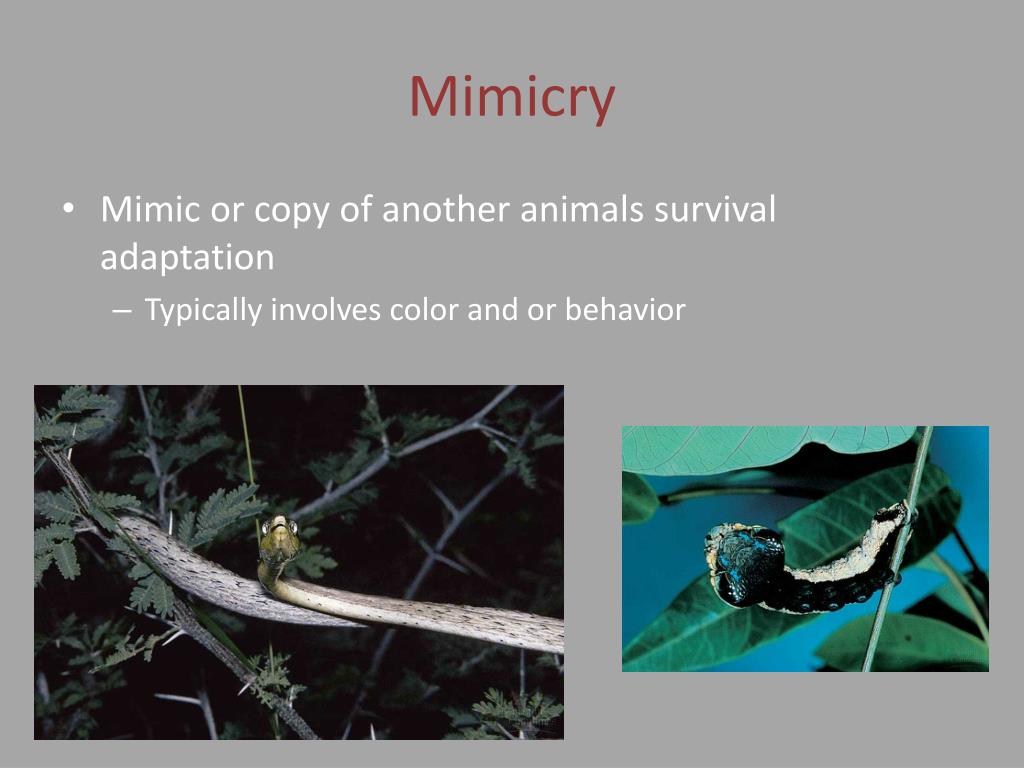 Mimicry

• Mimic or copy of another animals survival adaptation
– Typically involves color and or behavior